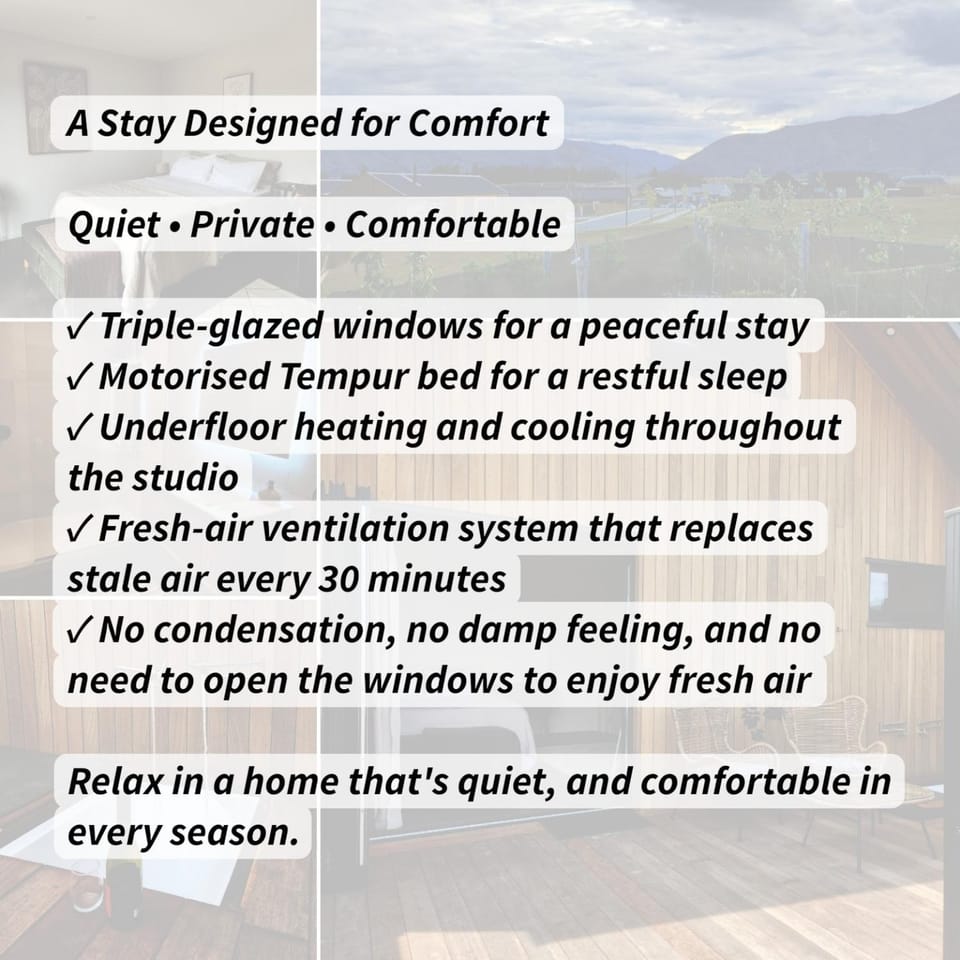 A Stay Designed for Comfort

Quiet • Private • Comfortable

✓ Triple-glazed windows for a peaceful stay
✓ Motorised Tempur bed for a restful sleep
✓ Underfloor heating and cooling throughout the studio
✓ Fresh-air ventilation system that replaces stale air every 30 minutes
✓ No condensation, no damp feeling, and no need to open the windows to enjoy fresh air

Relax in a home that's quiet, and comfortable in every season.